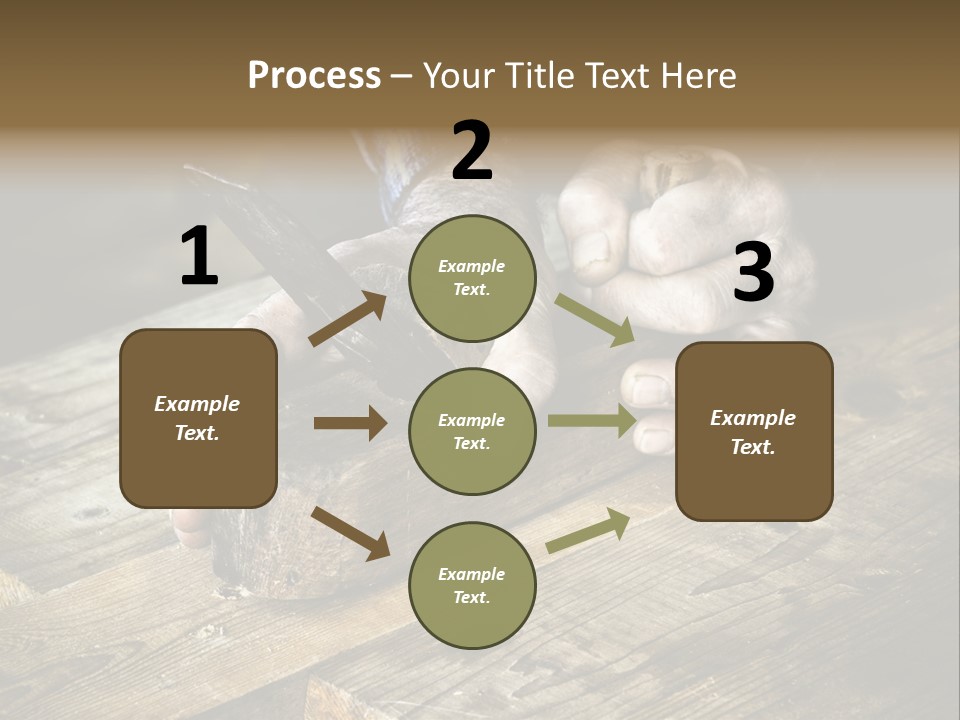 Process – Your Title Text Here

1

Example Text.

2

Example Text.

Example Text.

Example Text.

3

Example Text.